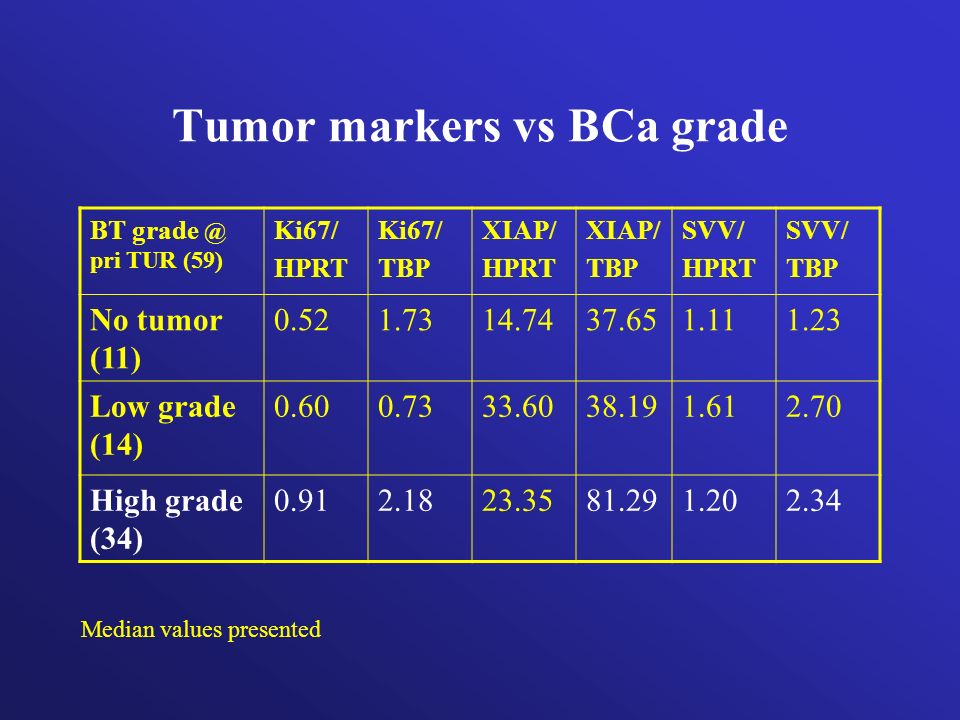 Tumor markers vs BCa grade

| BT grade @ pri TUR (59) | Ki67/ HPRT | Ki67/ TBP | XIAP/ HPRT | XIAP/ TBP | SVV/ HPRT | SVV/ TBP |
|---|---|---|---|---|---|---|
| No tumor (11) | 0.52 | 1.73 | 14.74 | 37.65 | 1.11 | 1.23 |
| Low grade (14) | 0.60 | 0.73 | 33.60 | 38.19 | 1.61 | 2.70 |
| High grade (34) | 0.91 | 2.18 | 23.35 | 81.29 | 1.20 | 2.34 |

Median values presented